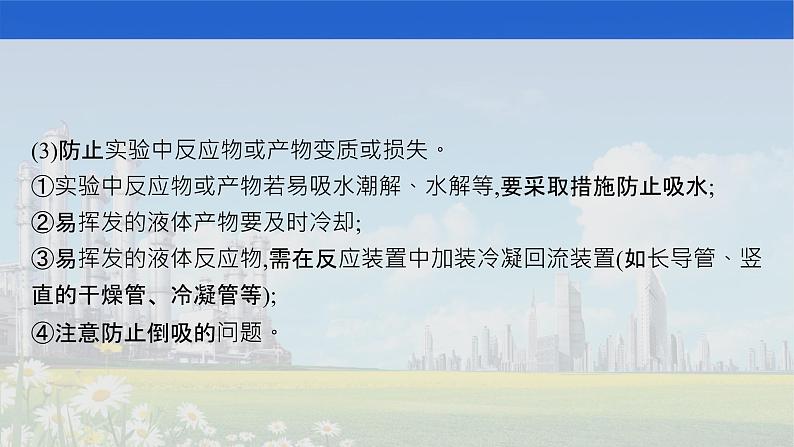 (3)防止实验中反应物或产物变质或损失。
①实验中反应物或产物若易吸水潮解、水解等,要采取措施防止吸水;
②易挥发的液体产物要及时冷却;
③易挥发的液体反应物,需在反应装置中加装冷凝回流装置(如长导管、竖直的干燥管、冷凝管等);
④注意防止倒吸的问题。